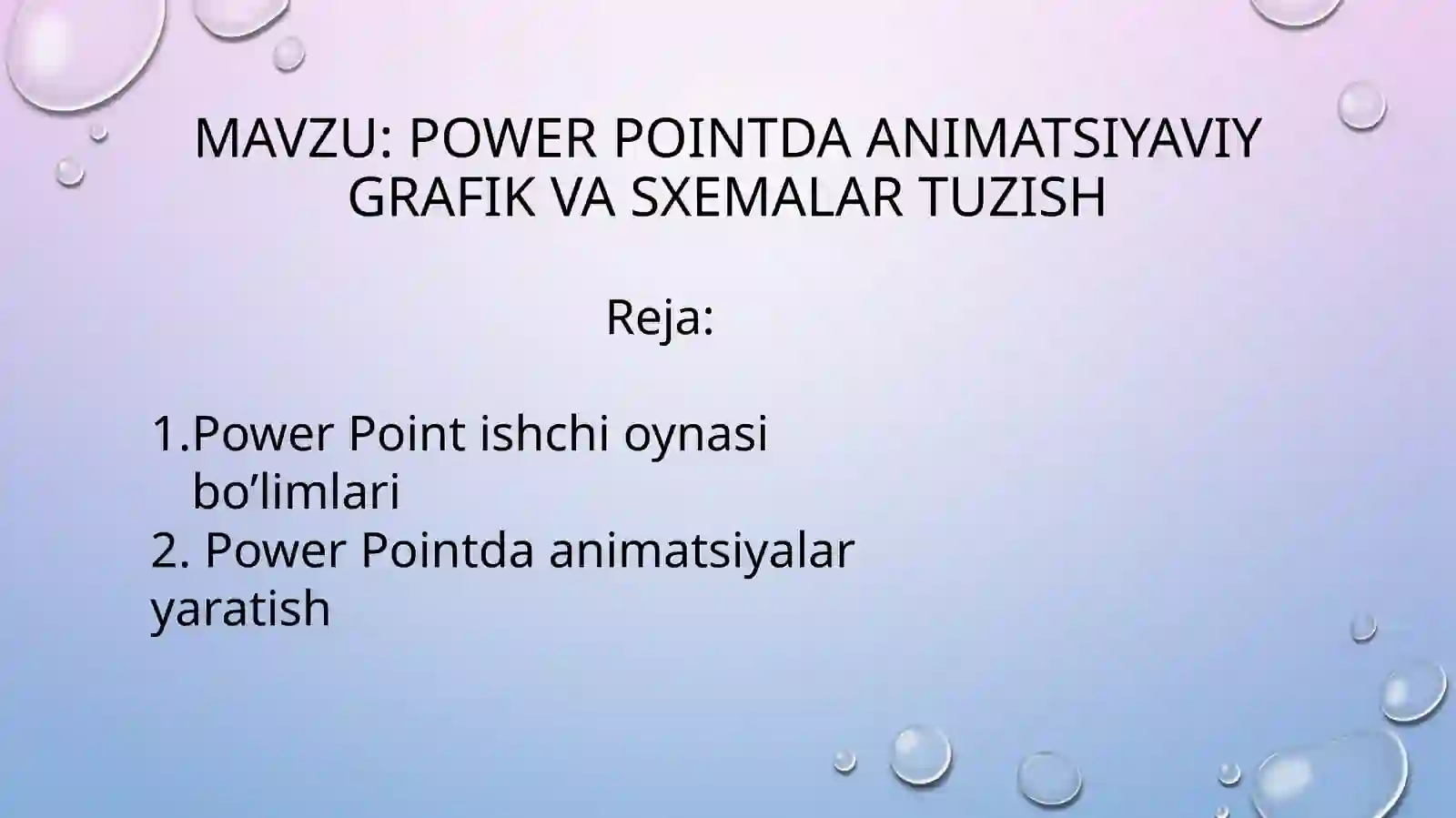 MAVZU: POWER POINTDA ANIMATSIYAVIY GRAFIK VA SXEMALAR TUZISH

Reja:

1.Power Point ishchi oynasi bo’limlari
2. Power Pointda animatsiyalar yaratish